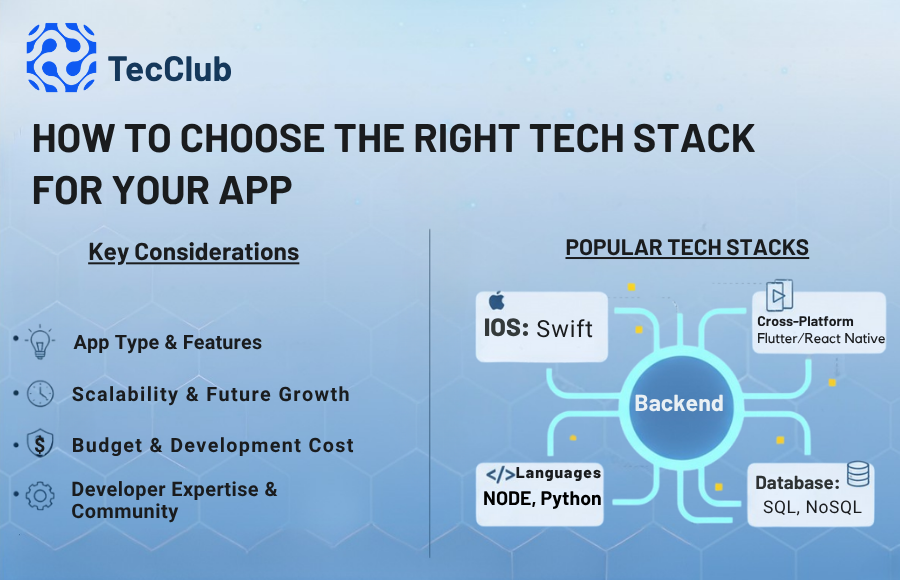 TecClub

HOW TO CHOOSE THE RIGHT TECH STACK FOR YOUR APP

Key Considerations

• App Type & Features

• Scalability & Future Growth

• Budget & Development Cost

• Developer Expertise & Community

POPULAR TECH STACKS

IOS: Swift

Cross-Platform
Flutter/React Native

Backend

</>Languages
NODE, Python

Database:
SQL, NoSQL